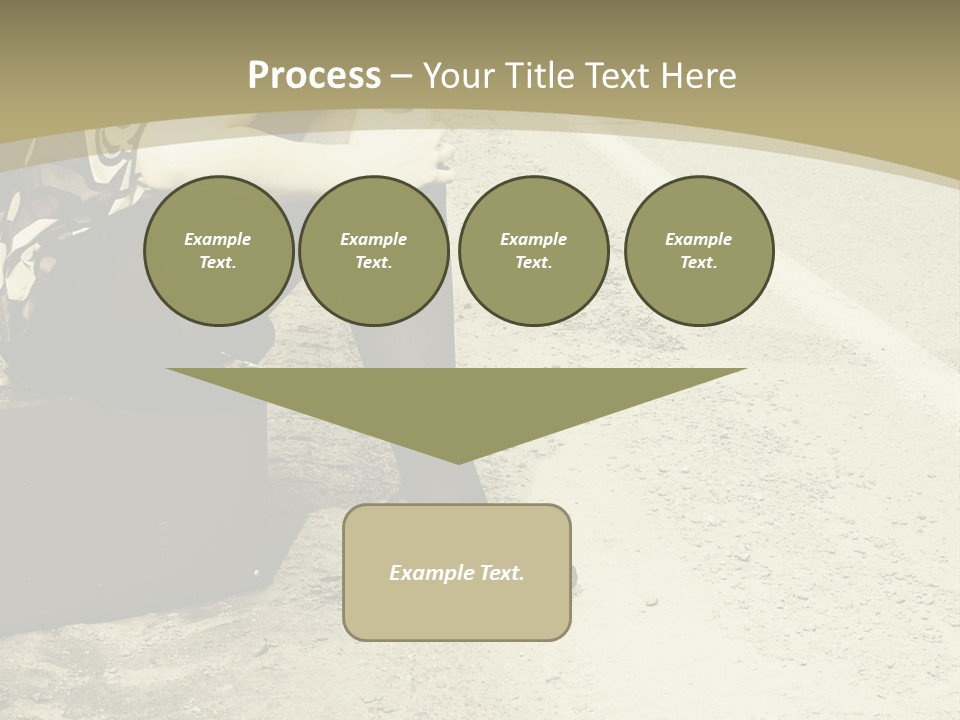 Process – Your Title Text Here

Example Text.

Example Text.

Example Text.

Example Text.

Example Text.